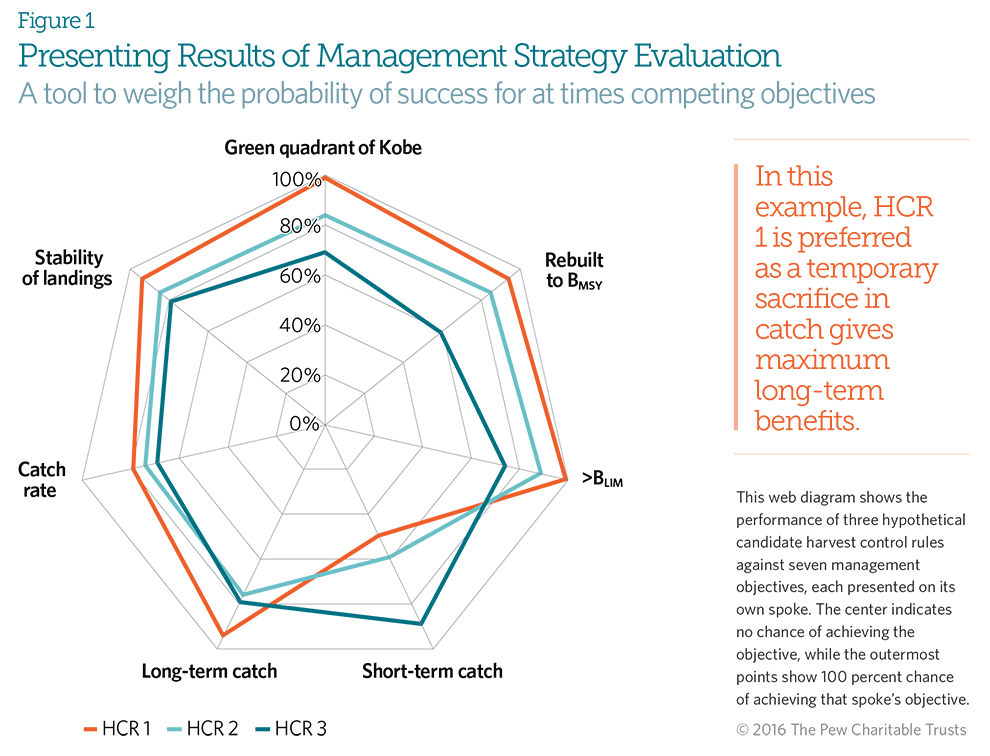 Figure 1

Presenting Results of Management Strategy Evaluation

A tool to weigh the probability of success for at times competing objectives

Green quadrant of Kobe

100%

80%

60%

40%

20%

0%

Rebuilt to $B_{MSY}$

$>B_{LIM}$

Short-term catch

Long-term catch

Catch rate

Stability of landings

HCR 1 HCR 2 HCR 3

In this example, HCR 1 is preferred as a temporary sacrifice in catch gives maximum long-term benefits.

This web diagram shows the performance of three hypothetical candidate harvest control rules against seven management objectives, each presented on its own spoke. The center indicates no chance of achieving the objective, while the outermost points show 100 percent chance of achieving that spoke's objective.

© 2016 The Pew Charitable Trusts